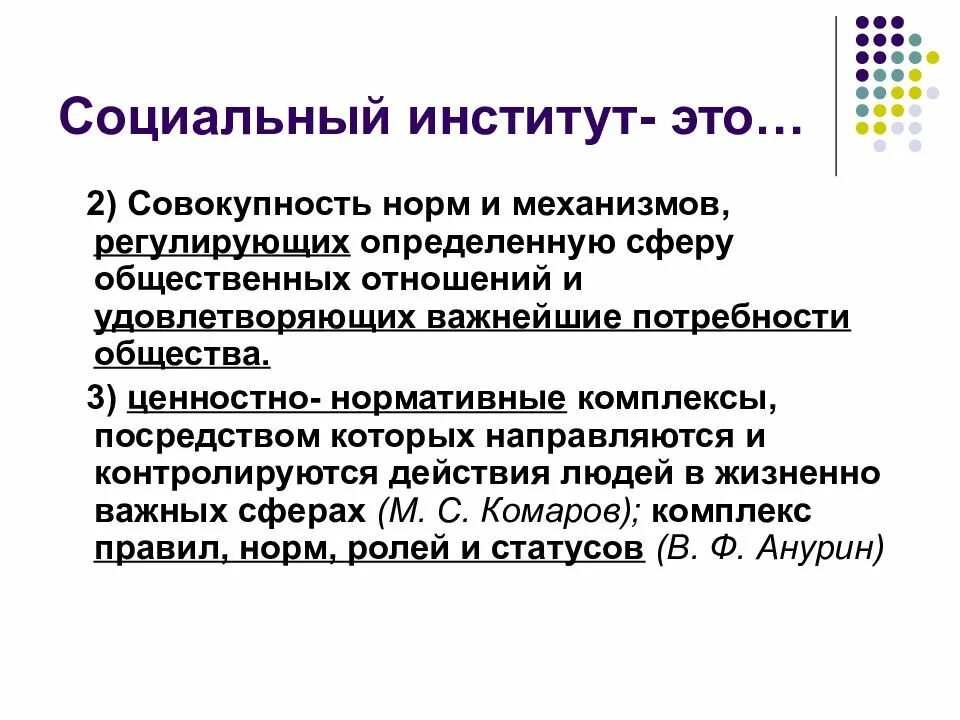 Социальный институт- это…

2) Совокупность норм и механизмов, регулирующих определенную сферу общественных отношений и удовлетворяющих важнейшие потребности общества.

3) ценностно- нормативные комплексы, посредством которых направляются и контролируются действия людей в жизненно важных сферах (М. С. Комаров); комплекс правил, норм, ролей и статусов (В. Ф. Анурин)